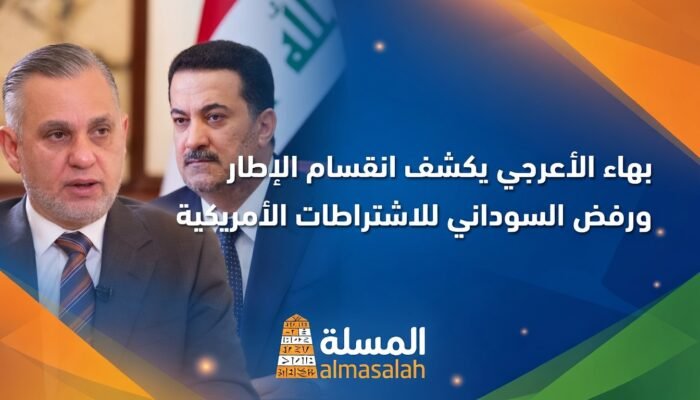 بهاء الأعرجي يكشف انقسام الإطار ورفض السوداني للاشتراطات الأمريكية

المسلة
almasalah